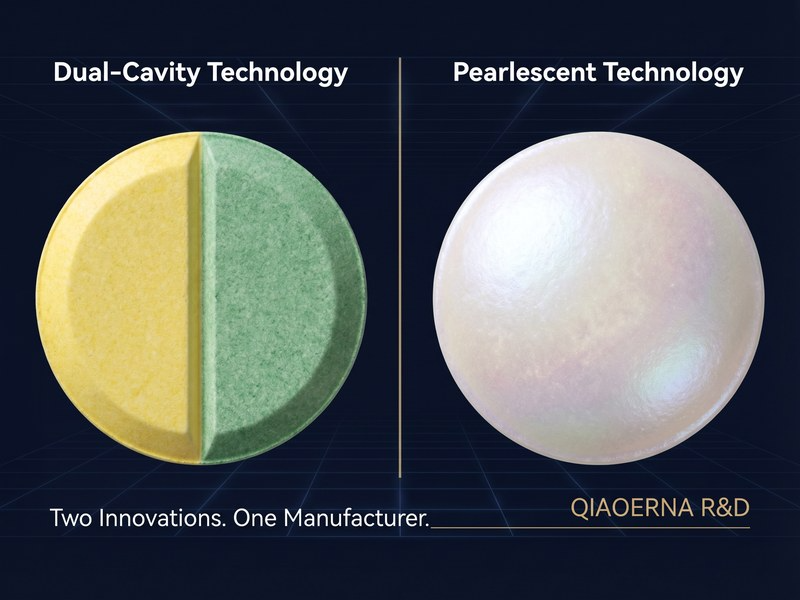 Dual-Cavity Technology

Pearlescent Technology

Two Innovations. One Manufacturer.

QIAOERNA R&D